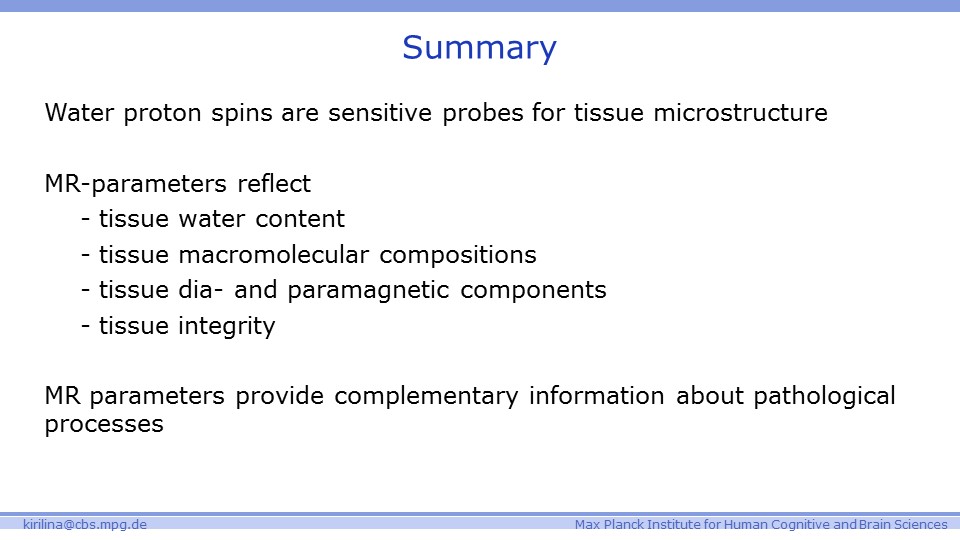 Summary

Water proton spins are sensitive probes for tissue microstructure

MR-parameters reflect
- tissue water content
- tissue macromolecular compositions
- tissue dia- and paramagnetic components
- tissue integrity

MR parameters provide complementary information about pathological processes

kirilina@cbs.mpg.de

Max Planck Institute for Human Cognitive and Brain Sciences